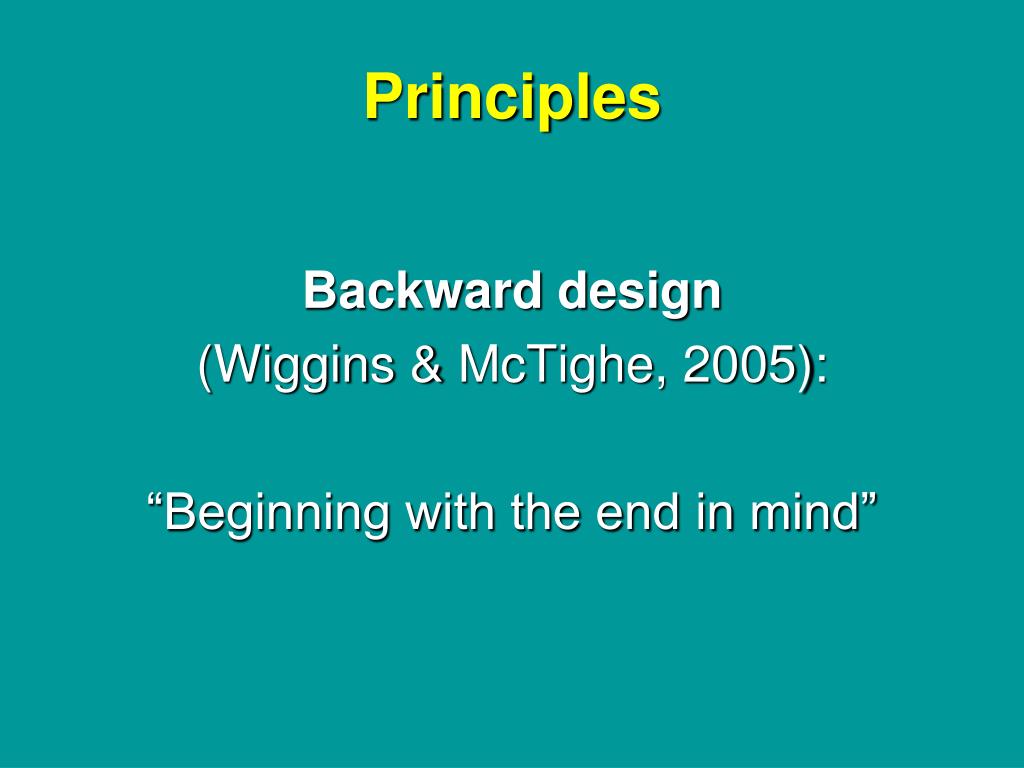 Principles

Backward design
(Wiggins & McTighe, 2005):

“Beginning with the end in mind”